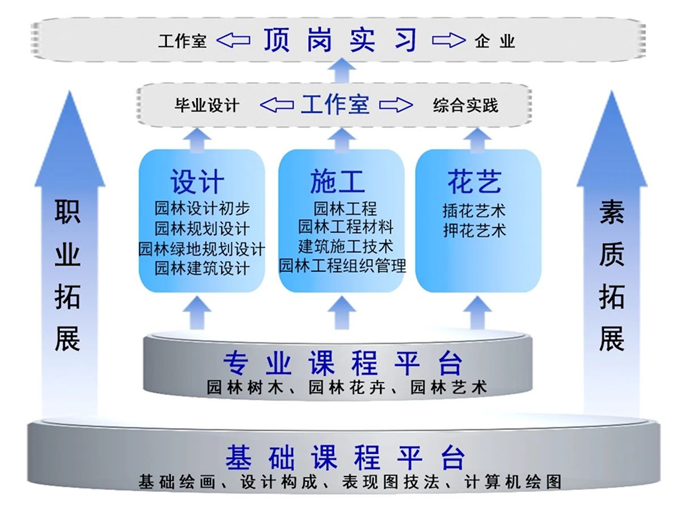 工作室 顶岗实习 企业

毕业设计 工作室 综合实践

职业拓展

设计
园林设计初步
园林规划设计
园林绿地规划设计
园林建筑设计

施工
园林工程
园林工程材料
建筑施工技术
园林工程组织管理

花艺
插花艺术
押花艺术

素质拓展

专业课程平台
园林树木、园林花卉、园林艺术

基础课程平台
基础绘画、设计构成、表现图技法、计算机绘图